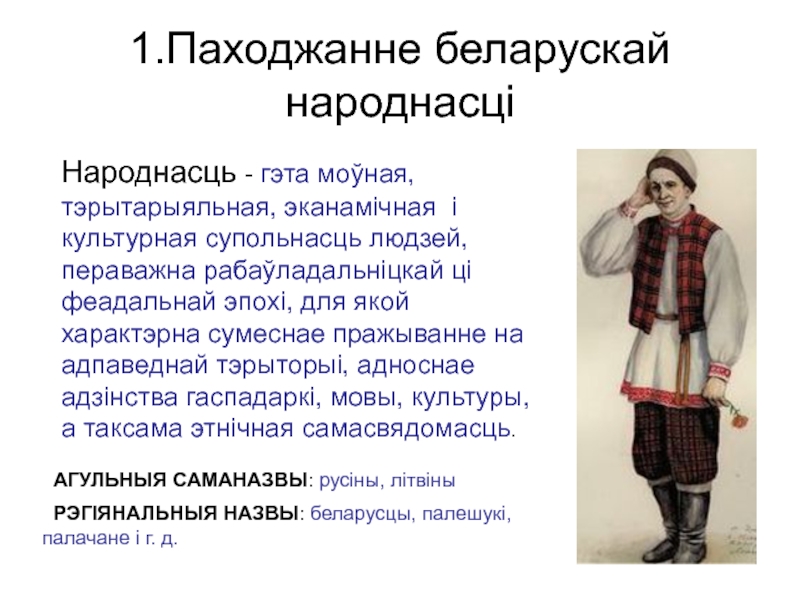 1.Паходжанне беларускай народнасці

Народнасць - гэта моўная, тэрытарыяльная, эканамічная і культурная супольнасць людзей, пераважна рабаўладальніцкай ці феадальнай эпохі, для якой характэрна сумеснае пражыванне на адпаведнай тэрыторыі, адноснае адзінства гаспадаркі, мовы, культуры, а таксама этнічная самасвядомасць.

АГУЛЬНЫЯ САМАНАЗВЫ: русіны, літвіны

РЭГІЯНАЛЬНЫЯ НАЗВЫ: беларусцы, палешукі, палачане і г. д.